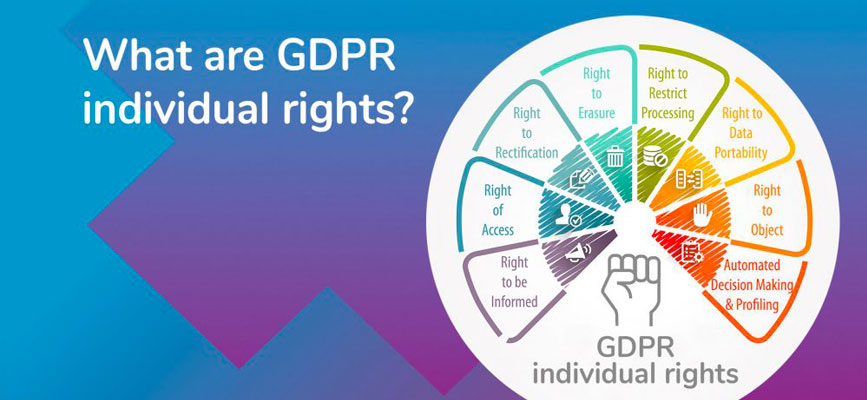 What are GDPR individual rights?

Right to be Informed

Right of Access

Right to Rectification

Right to Erasure

Right to Restrict Processing

Right to Data Portability

Right to Object

Automated Decision Making & Profiling

GDPR individual rights